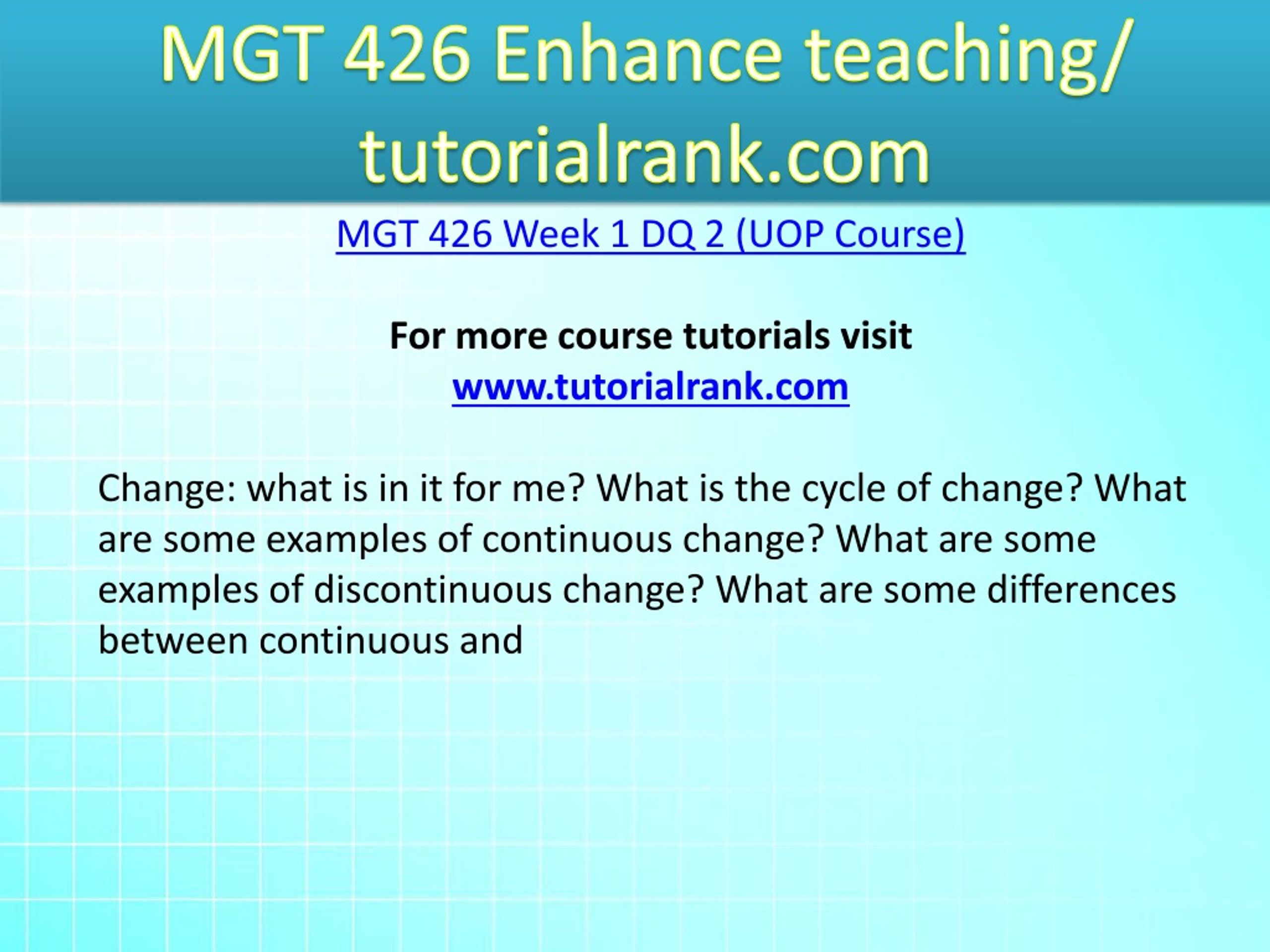 MGT 426 Enhance teaching/ tutorialrank.com

MGT 426 Week 1 DQ 2 (UOP Course)

For more course tutorials visit
www.tutorialrank.com

Change: what is in it for me? What is the cycle of change? What are some examples of continuous change? What are some examples of discontinuous change? What are some differences between continuous and